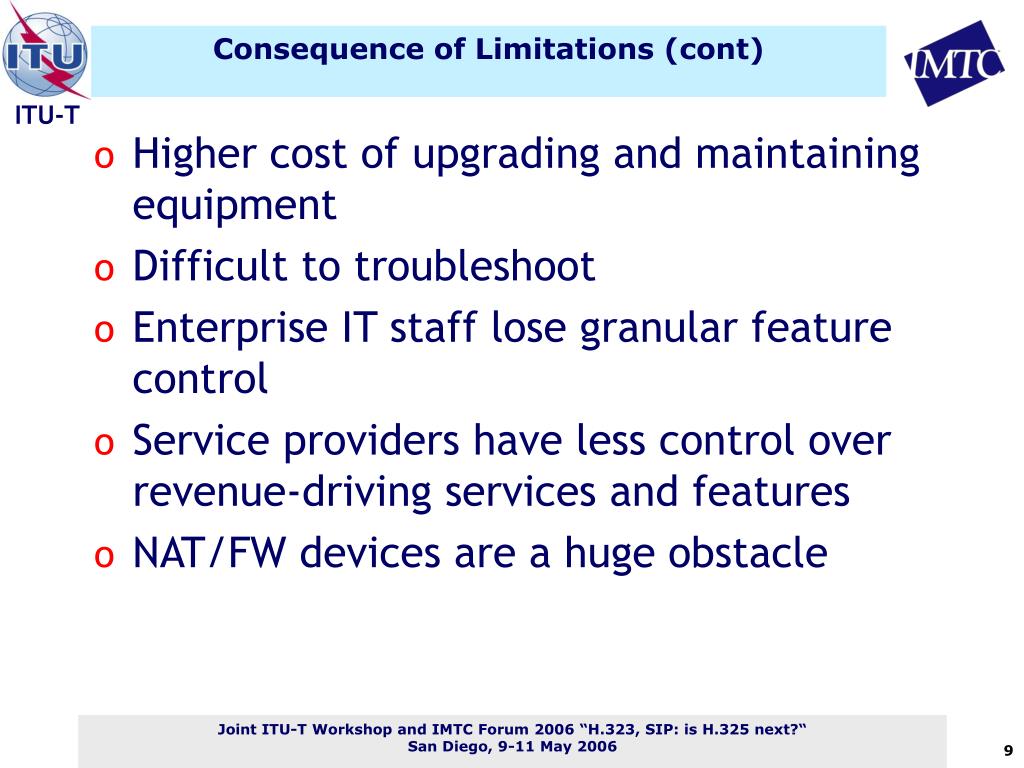 ITU

ITU-T

Consequence of Limitations (cont)

IMTC

o Higher cost of upgrading and maintaining equipment
o Difficult to troubleshoot
o Enterprise IT staff lose granular feature control
o Service providers have less control over revenue-driving services and features
o NAT/FW devices are a huge obstacle

Joint ITU-T Workshop and IMTC Forum 2006 “H.323, SIP: is H.325 next?“
San Diego, 9-11 May 2006

9